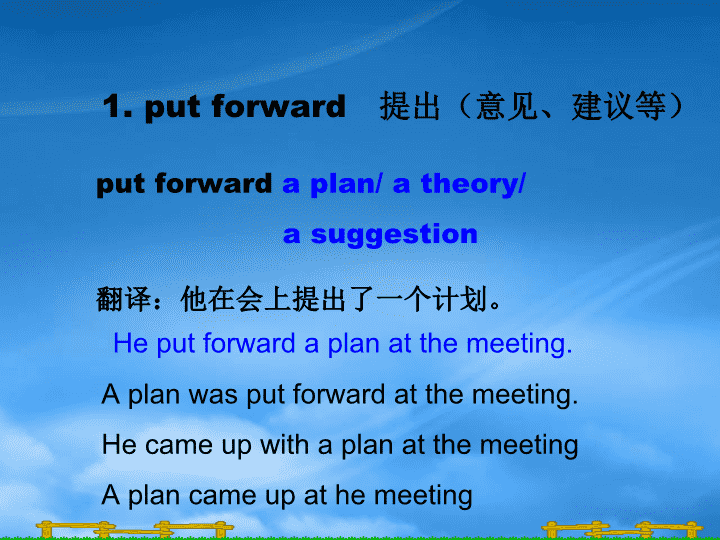 1. put forward 提出（意见、建议等）

put forward a plan/ a theory/ a suggestion

翻译：他在会上提出了一个计划。

He put forward a plan at the meeting.

A plan was put forward at the meeting.

He came up with a plan at the meeting

A plan came up at he meeting